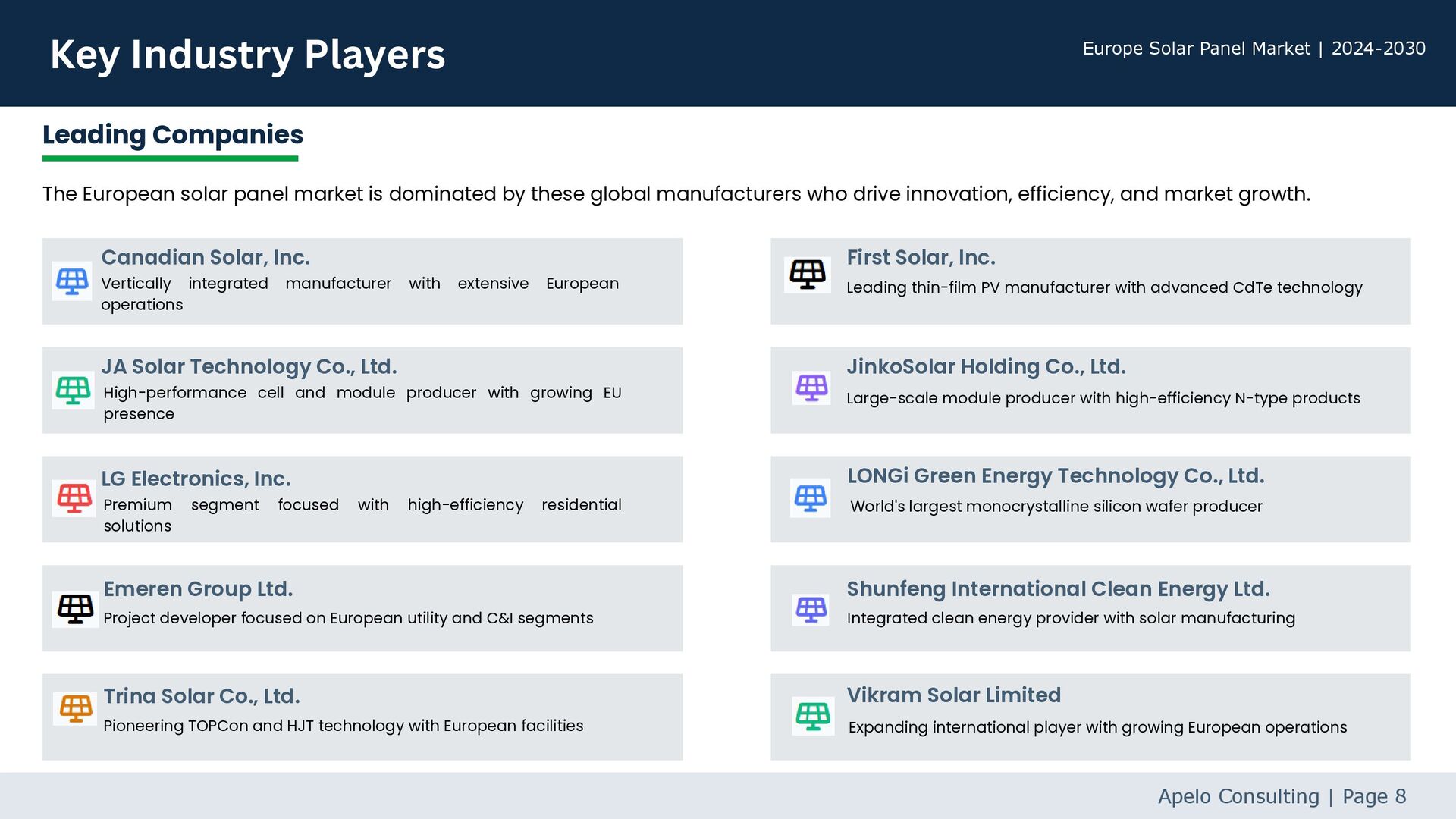 Key Industry Players

Europe Solar Panel Market | 2024-2030

Leading Companies

The European solar panel market is dominated by these global manufacturers who drive innovation, efficiency, and market growth.

Canadian Solar, Inc.
Vertically integrated manufacturer with extensive European operations

JA Solar Technology Co., Ltd.
High-performance cell and module producer with growing EU presence

LG Electronics, Inc.
Premium segment focused with high-efficiency residential solutions

Emeren Group Ltd.
Project developer focused on European utility and C&I segments

Trina Solar Co., Ltd.
Pioneering TOPCon and HJT technology with European facilities

First Solar, Inc.
Leading thin-film PV manufacturer with advanced CdTe technology

JinkoSolar Holding Co., Ltd.
Large-scale module producer with high-efficiency N-type products

LONGi Green Energy Technology Co., Ltd.
World's largest monocrystalline silicon wafer producer

Shunfeng International Clean Energy Ltd.
Integrated clean energy provider with solar manufacturing

Vikram Solar Limited
Expanding international player with growing European operations

Apelo Consulting | Page 8